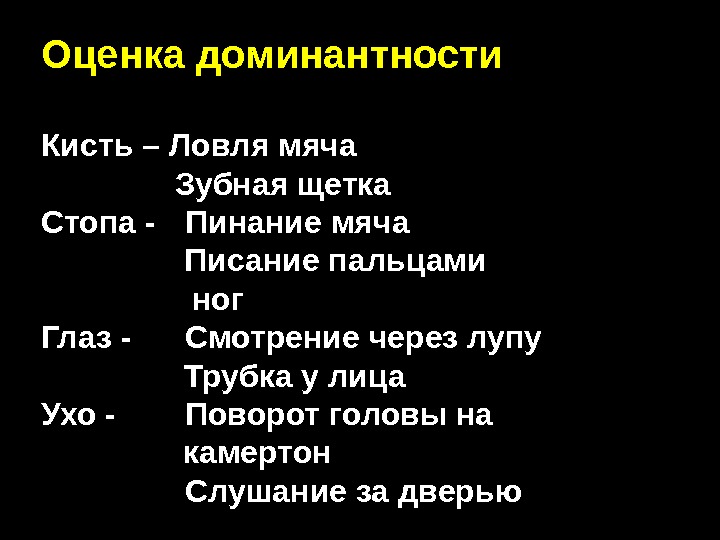 Оценка доминантности

Кисть – Ловля мяча
Зубная щетка
Стопа - Пинание мяча
Писание пальцами ног
Глаз - Смотрение через лупу
Трубка у лица
Ухо - Поворот головы на камертон
Слушание за дверью